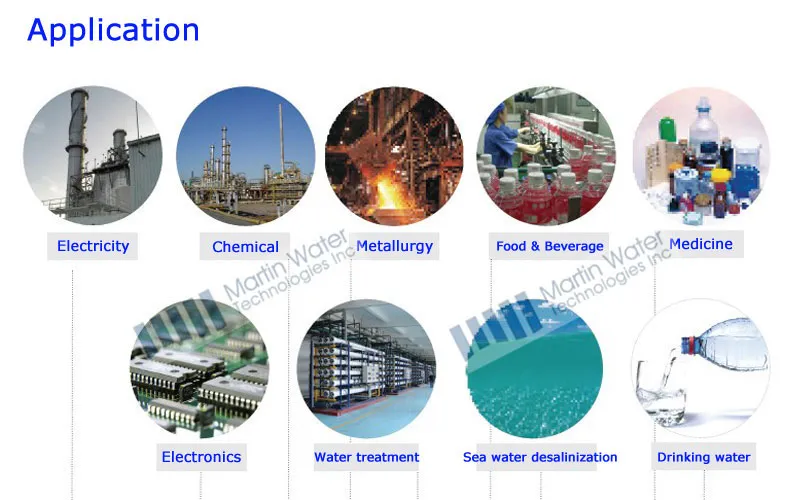 Application

Electricity

Chemical

Metallurgy

Food & Beverage

Medicine

Martin Water Technologies Inc

Martin Water Technologies Inc

Electronics

Water treatment

Sea water desalinization

Drinking water